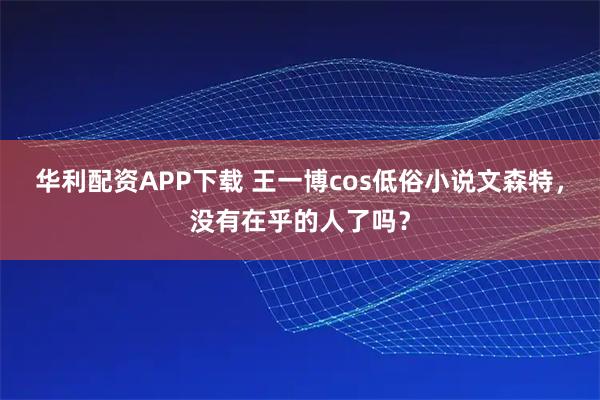 华利配资APP下载 王一博cos低俗小说文森特，没有在乎的人了吗？